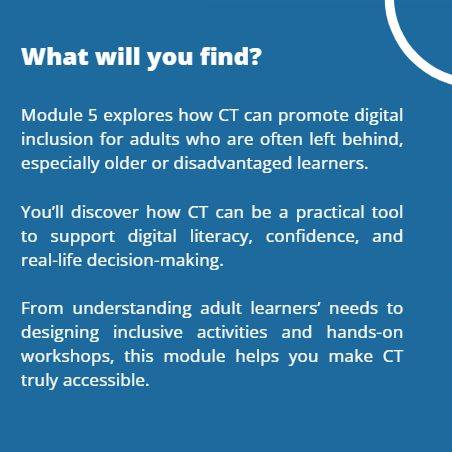 What will you find?

Module 5 explores how CT can promote digital inclusion for adults who are often left behind, especially older or disadvantaged learners.

You'll discover how CT can be a practical tool to support digital literacy, confidence, and real-life decision-making.

From understanding adult learners' needs to designing inclusive activities and hands-on workshops, this module helps you make CT truly accessible.